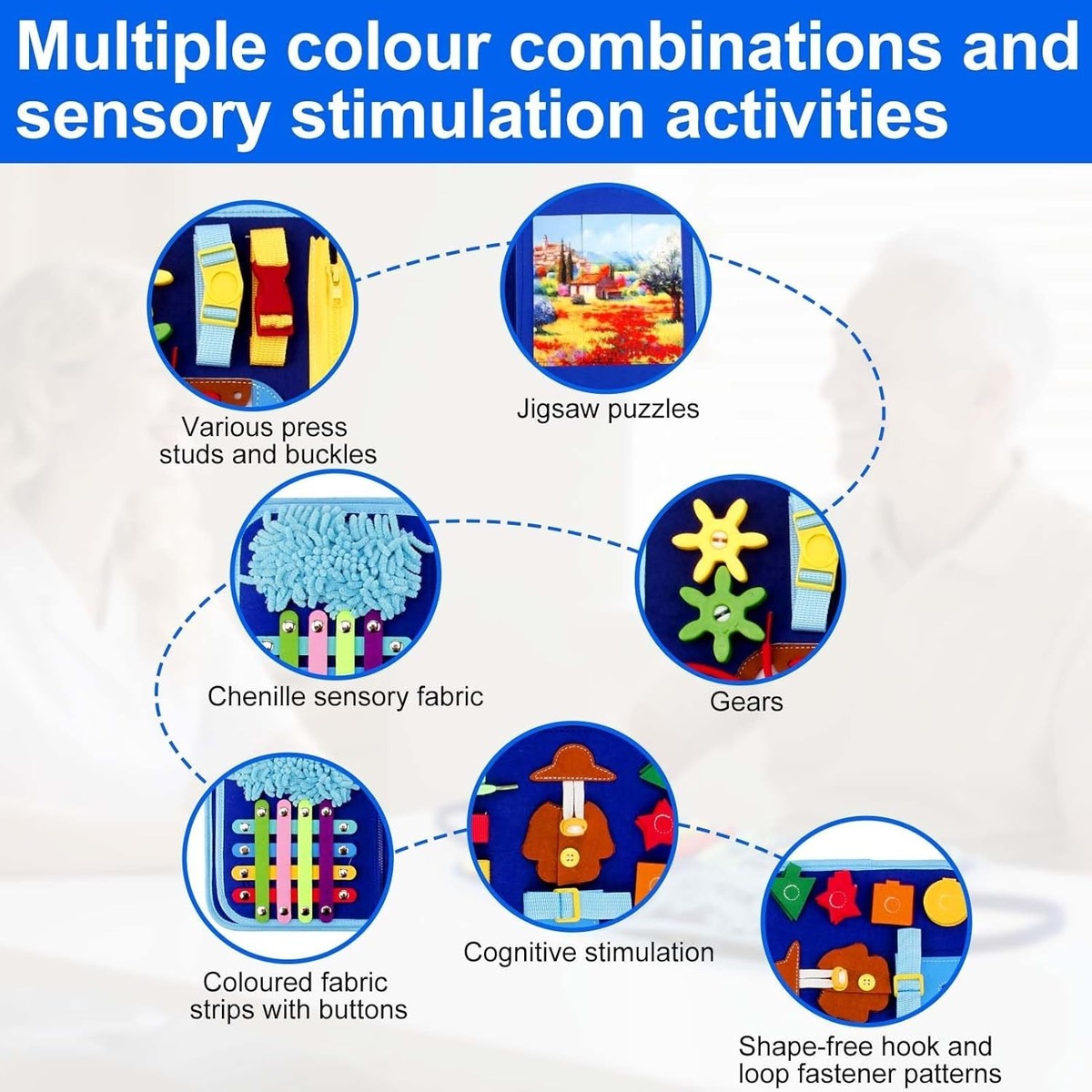 Multiple colour combinations and sensory stimulation activities

Various press studs and buckles

Jigsaw puzzles

Chenille sensory fabric

Gears

Coloured fabric strips with buttons

Cognitive stimulation

Shape-free hook and loop fastener patterns